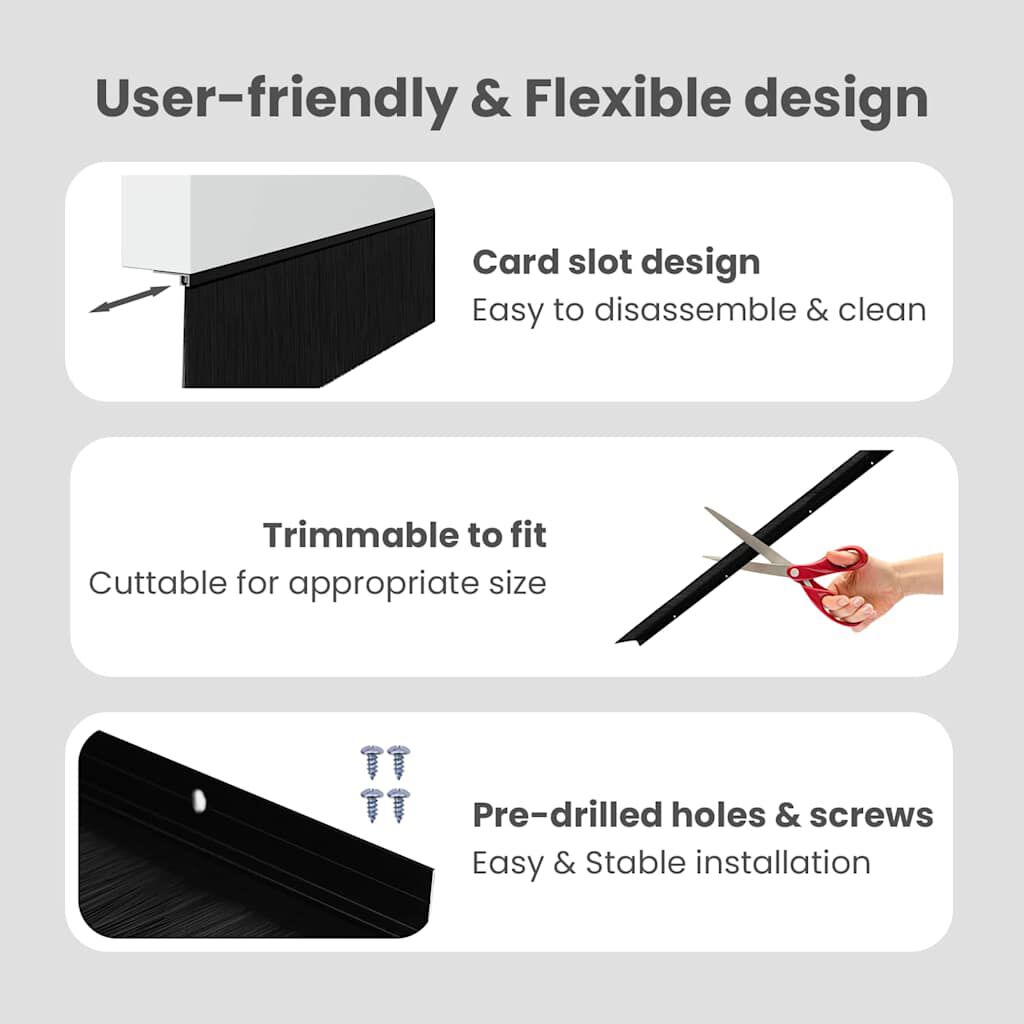 User-friendly & Flexible design

Card slot design
Easy to disassemble & clean

Trimmable to fit
Cuttable for appropriate size

Pre-drilled holes & screws
Easy & Stable installation